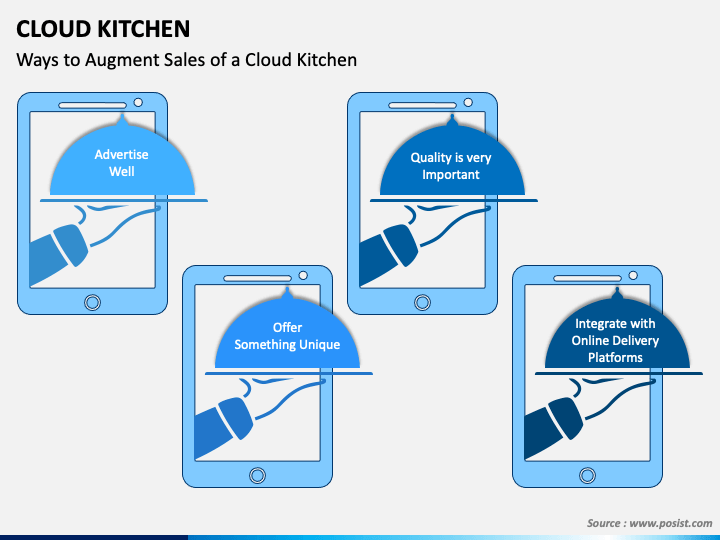 CLOUD KITCHEN

Ways to Augment Sales of a Cloud Kitchen

Advertise Well

Offer Something Unique

Quality is very Important

Integrate with Online Delivery Platforms

Source : www.posist.com